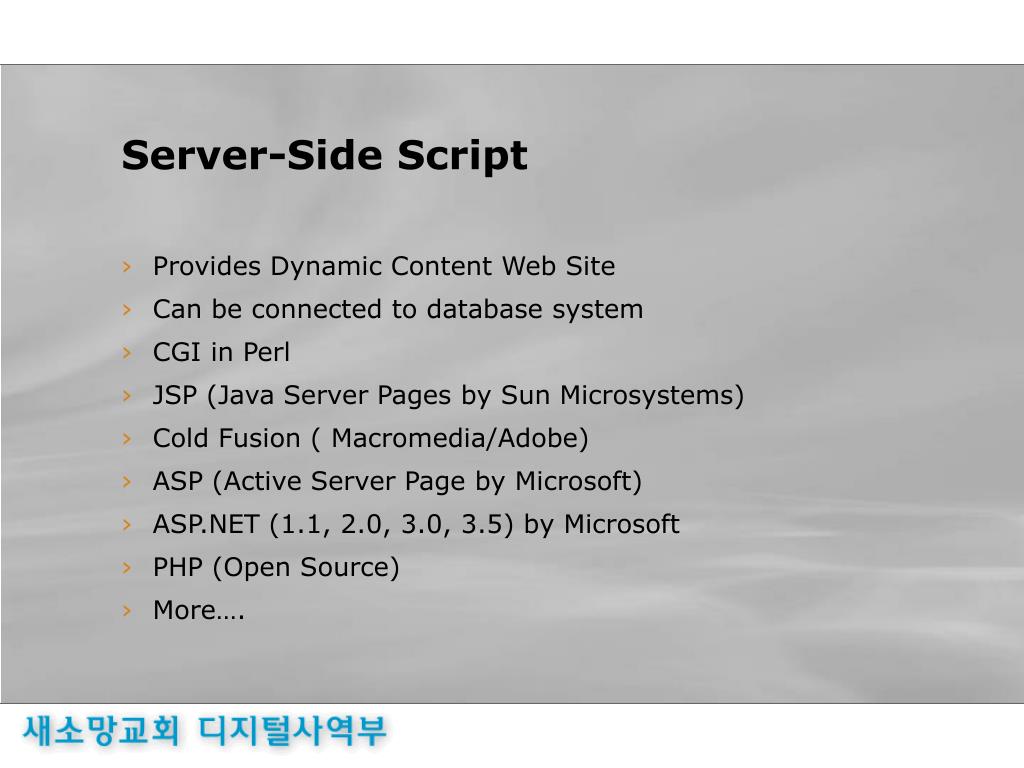 Server-Side Script

› Provides Dynamic Content Web Site
› Can be connected to database system
› CGI in Perl
› JSP (Java Server Pages by Sun Microsystems)
› Cold Fusion ( Macromedia/Adobe)
› ASP (Active Server Page by Microsoft)
› ASP.NET (1.1, 2.0, 3.0, 3.5) by Microsoft
› PHP (Open Source)
› More….

새소망교회 디지털사역부